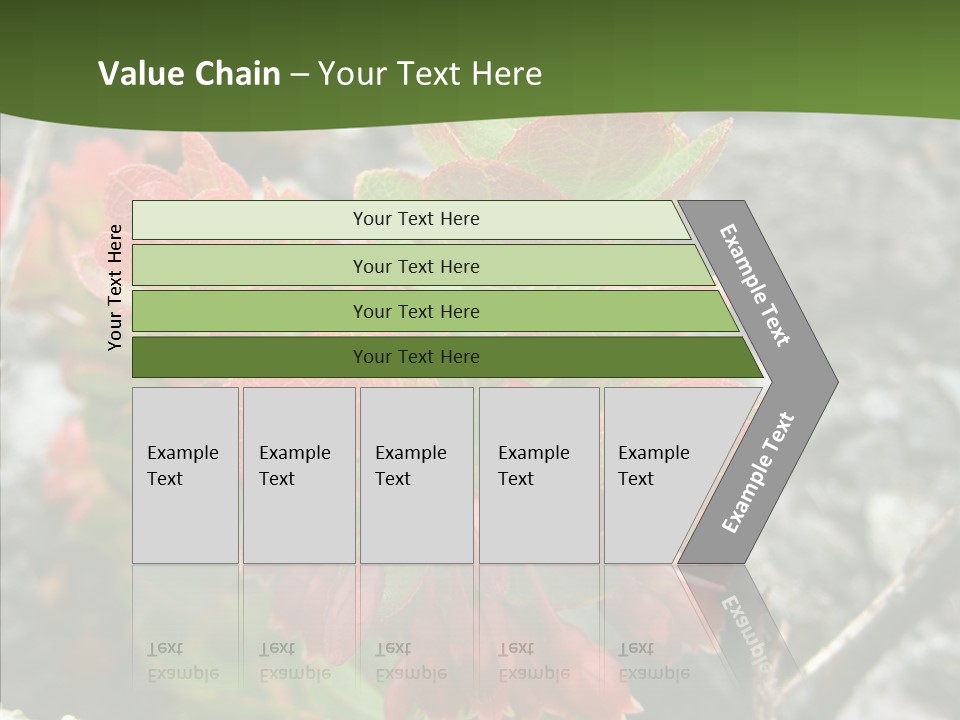 Value Chain – Your Text Here

Your Text Here

Your Text Here

Your Text Here

Your Text Here

Your Text Here

Example Text

Example Text

Example Text

Example Text

Example Text

Example Text

Example Text